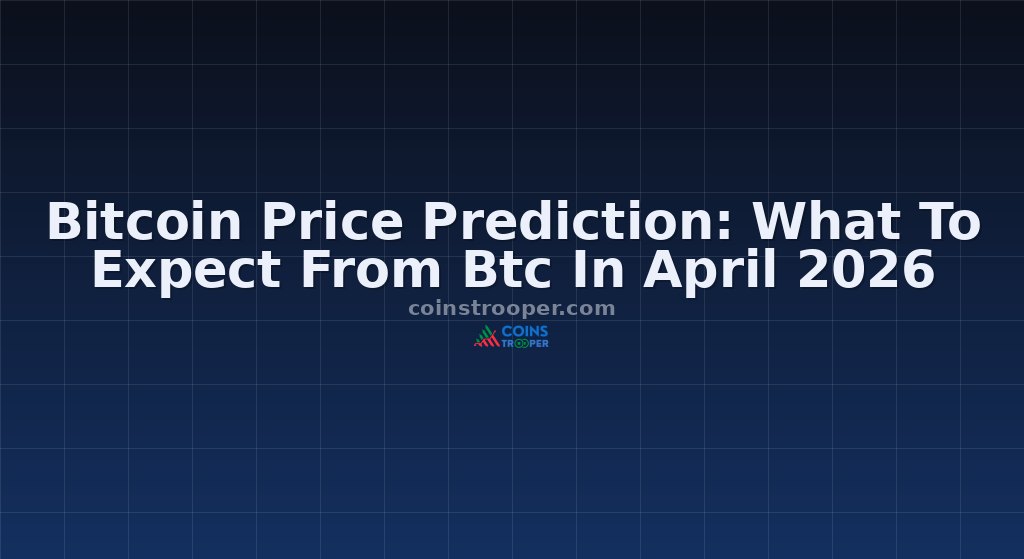 Bitcoin Price Prediction: What To Expect From Btc In April 2026

coinstrooper.com

COINS TROOPER